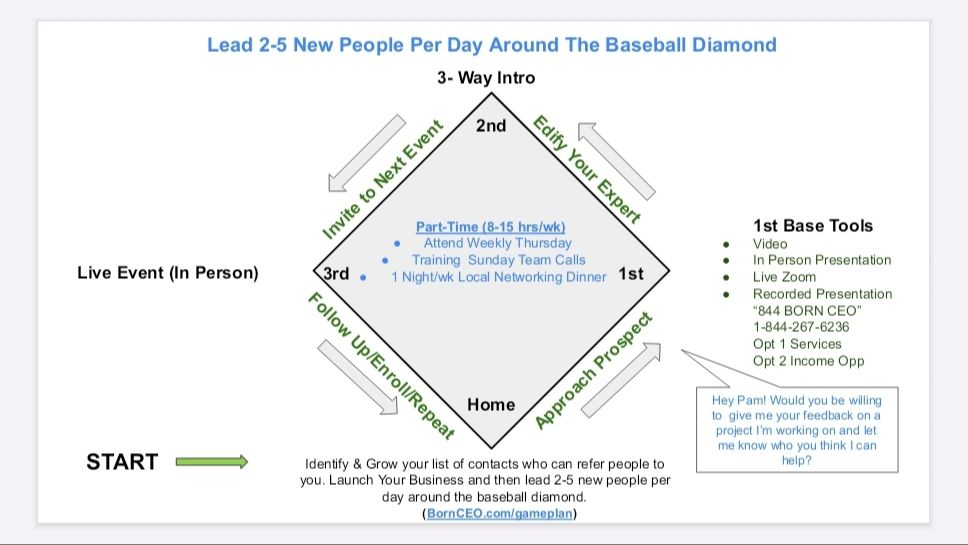 Lead 2-5 New People Per Day Around The Baseball Diamond

3- Way Intro

2nd

Invite to Next Event

Edify Your Expert

Part-Time (8-15 hrs/wk)
- Attend Weekly Thursday
- Training Sunday Team Calls
- 1 Night/wk Local Networking Dinner

Live Event (In Person)

3rd

1st

1st Base Tools
- Video
- In Person Presentation
- Live Zoom
- Recorded Presentation "844 BORN CEO" 1-844-267-6236 Opt 1 Services Opt 2 Income Opp

Follow Up/Enroll/Repeat

Approach Prospect

Home

Hey Pam! Would you be willing to give me your feedback on a project I'm working on and let me know who you think I can help?

START

Identify & Grow your list of contacts who can refer people to you. Launch Your Business and then lead 2-5 new people per day around the baseball diamond. (BornCEO.com/gameplan)